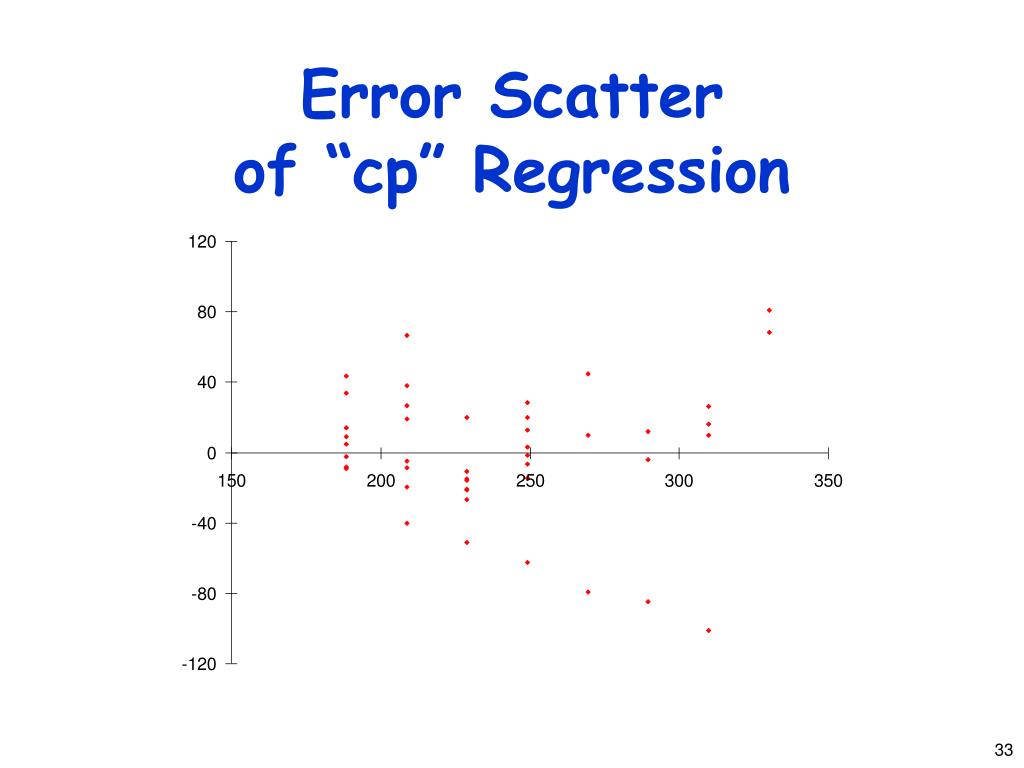 Error Scatter
of “cp” Regression

120
80
40
0
-40
-80
-120

150
200
250
300
350

33